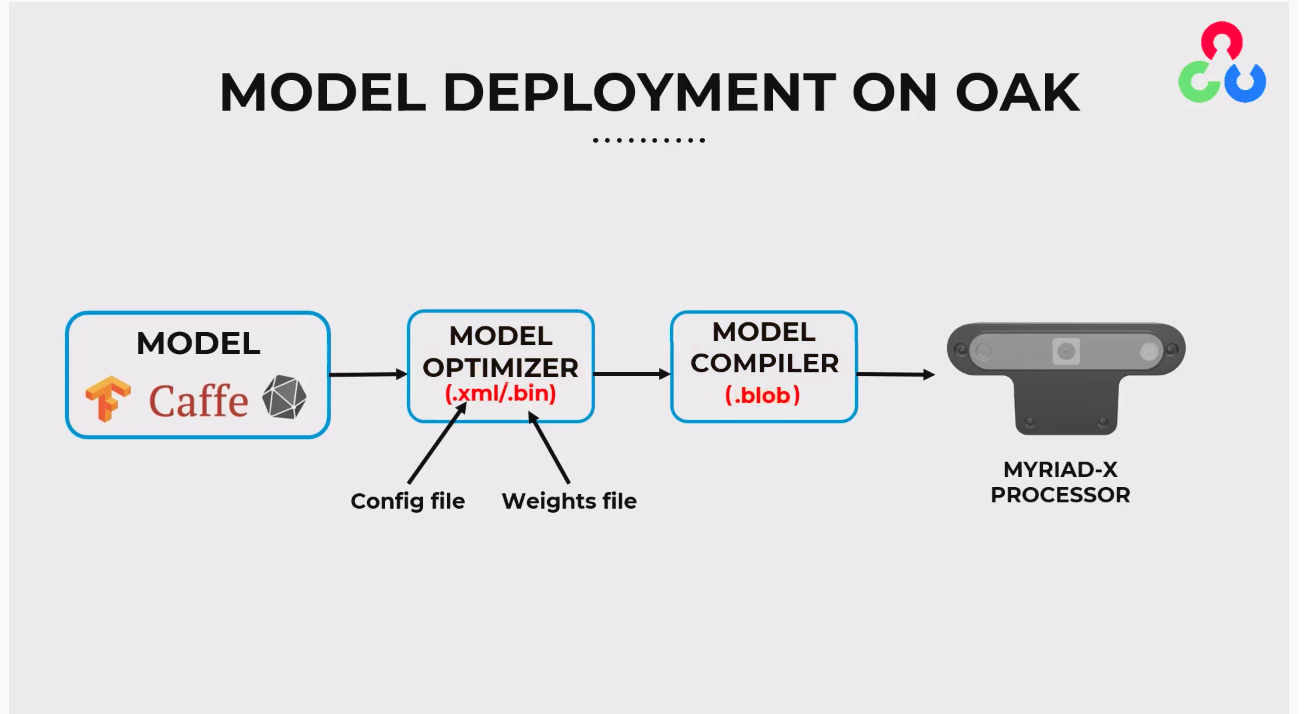 MODEL DEPLOYMENT ON OAK

MODEL
Caffe

MODEL OPTIMIZER
(.xml/.bin)

MODEL COMPILER
(.blob)

Config file

Weights file

MYRIAD-X PROCESSOR